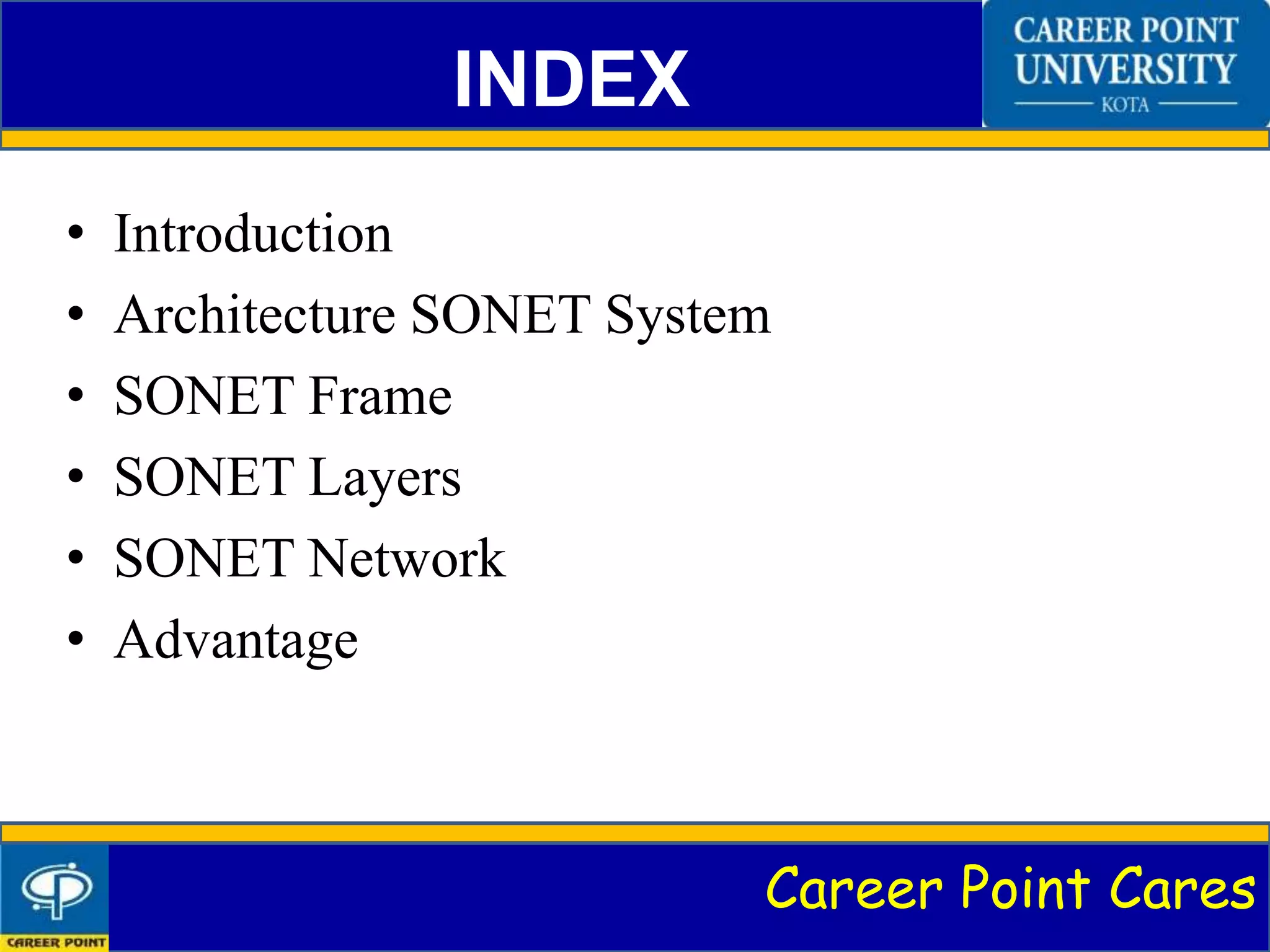 INDEX

CAREER POINT UNIVERSITY
KOTA

• Introduction
• Architecture SONET System
• SONET Frame
• SONET Layers
• SONET Network
• Advantage

CAREER POINT

Career Point Cares